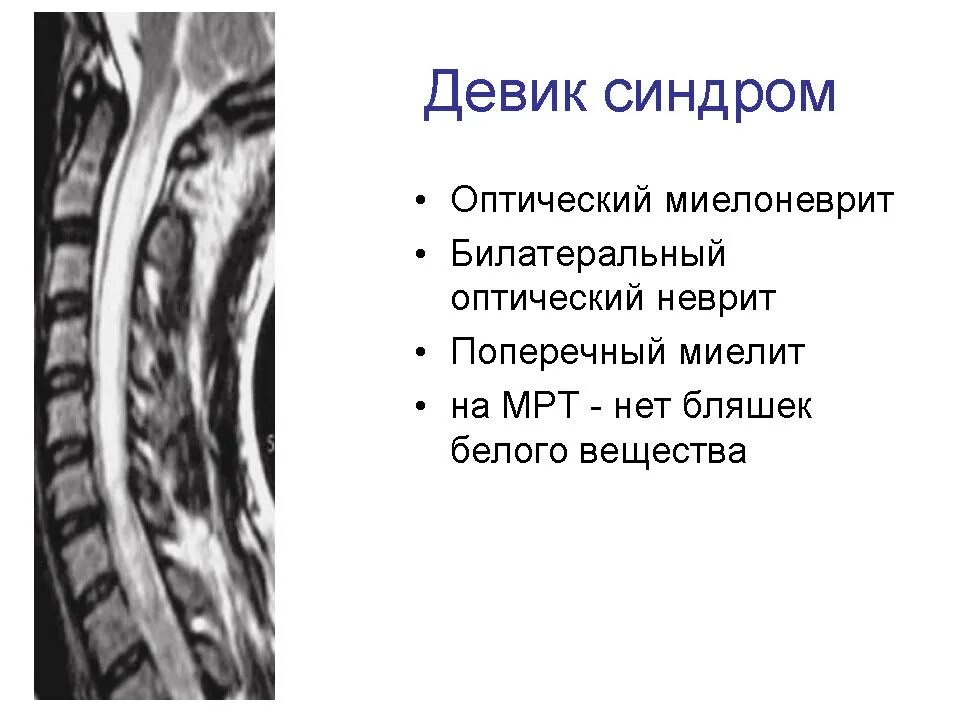 Девик синдром

• Оптический миелоневрит
• Билатеральный оптический неврит
• Поперечный миелит
• на МРТ - нет бляшек белого вещества